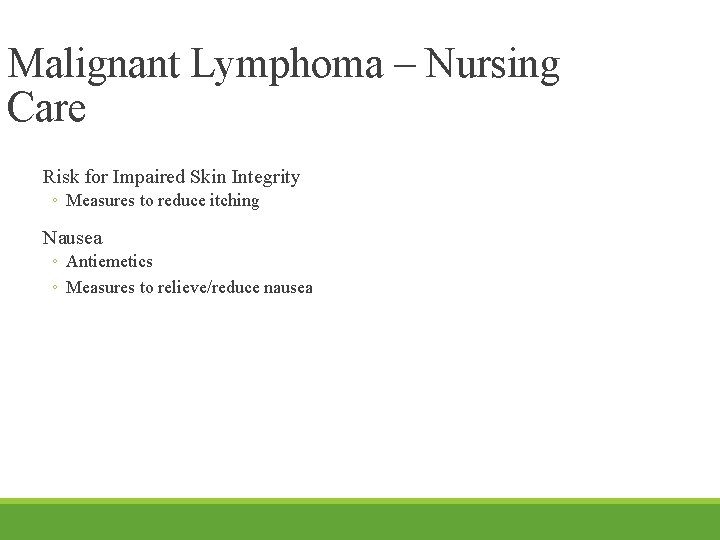 Malignant Lymphoma – Nursing Care

Risk for Impaired Skin Integrity
◦ Measures to reduce itching

Nausea
◦ Antiemetics
◦ Measures to relieve/reduce nausea